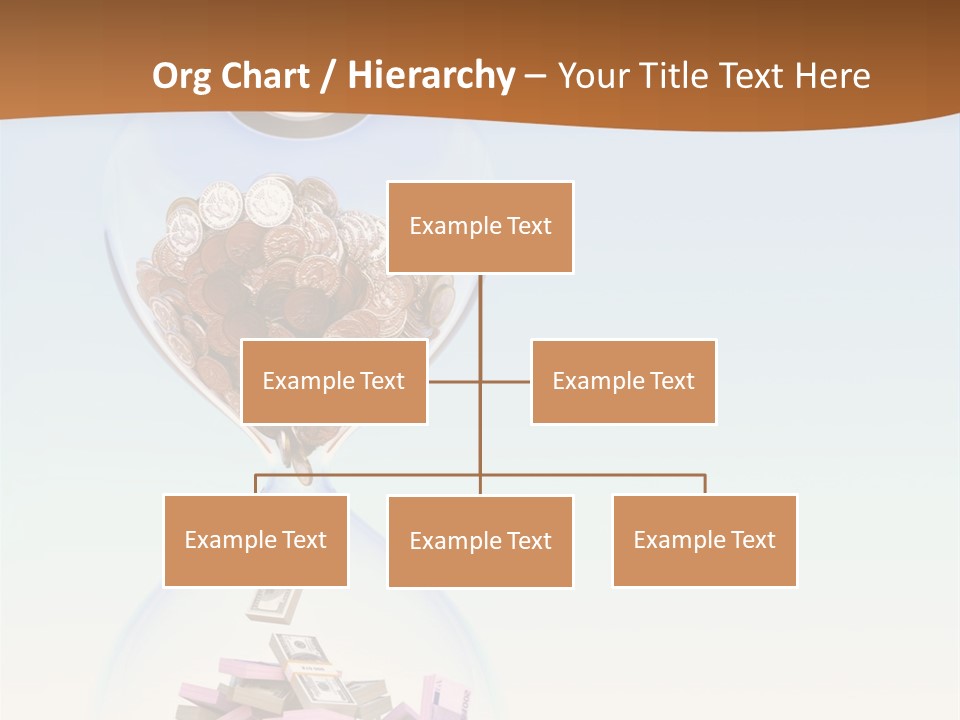 Org Chart / Hierarchy – Your Title Text Here

Example Text

Example Text

Example Text

Example Text

Example Text

Example Text